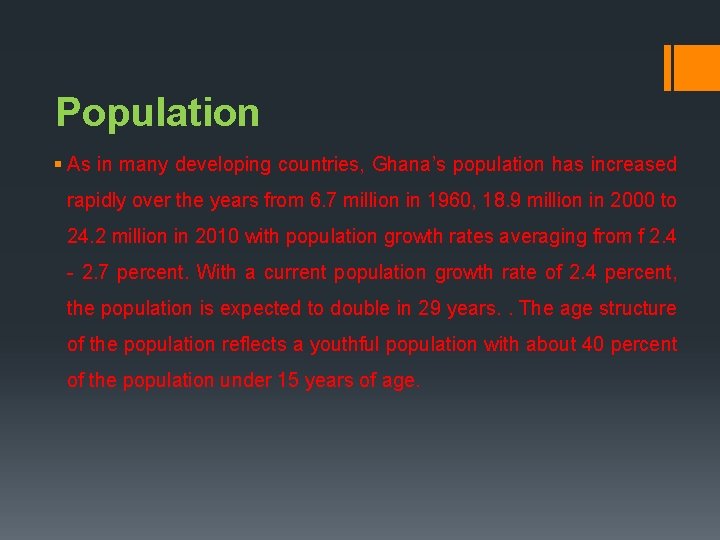 Population

▪ As in many developing countries, Ghana's population has increased rapidly over the years from 6.7 million in 1960, 18.9 million in 2000 to 24.2 million in 2010 with population growth rates averaging from f 2.4 - 2.7 percent. With a current population growth rate of 2.4 percent, the population is expected to double in 29 years. . The age structure of the population reflects a youthful population with about 40 percent of the population under 15 years of age.